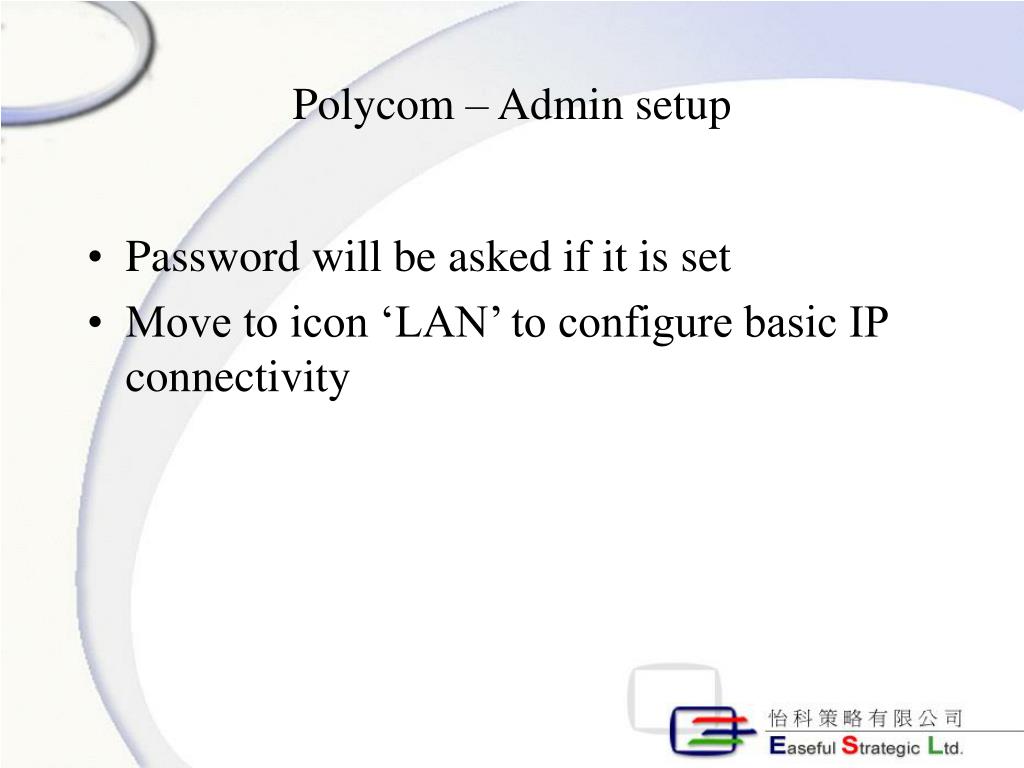 Polycom – Admin setup

• Password will be asked if it is set
• Move to icon ‘LAN’ to configure basic IP connectivity

怡科策略有限公司
Easeful Strategic Ltd.